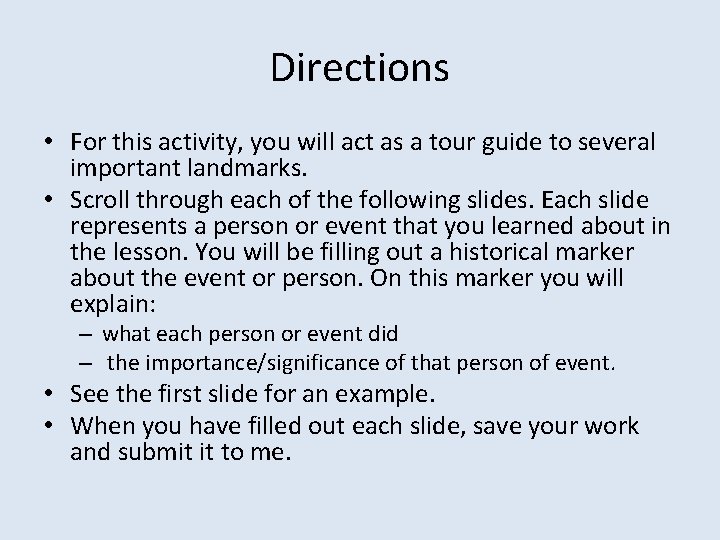 Directions

• For this activity, you will act as a tour guide to several important landmarks.
• Scroll through each of the following slides. Each slide represents a person or event that you learned about in the lesson. You will be filling out a historical marker about the event or person. On this marker you will explain:
– what each person or event did
– the importance/significance of that person of event.
• See the first slide for an example.
• When you have filled out each slide, save your work and submit it to me.